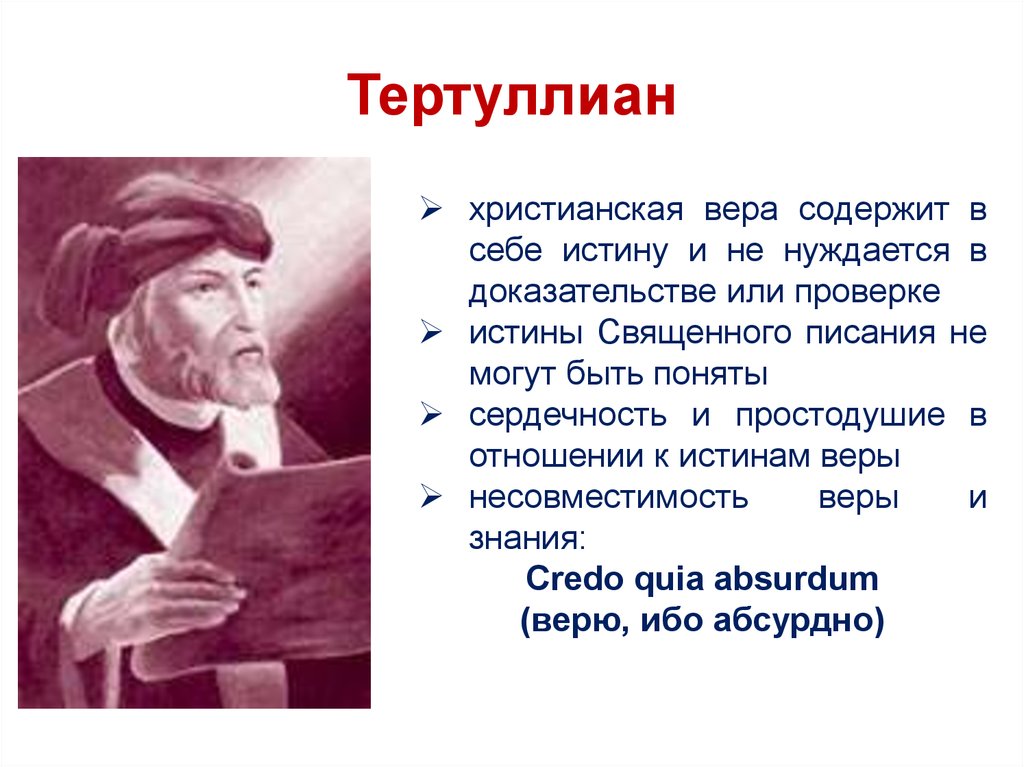 Тертуллиан

➢ христианская вера содержит в себе истину и не нуждается в доказательстве или проверке
➢ истины Священного писания не могут быть поняты
➢ сердечность и простодушие в отношении к истинам веры
➢ несовместимость веры и знания:

Credo quia absurdum
(верю, ибо абсурдно)